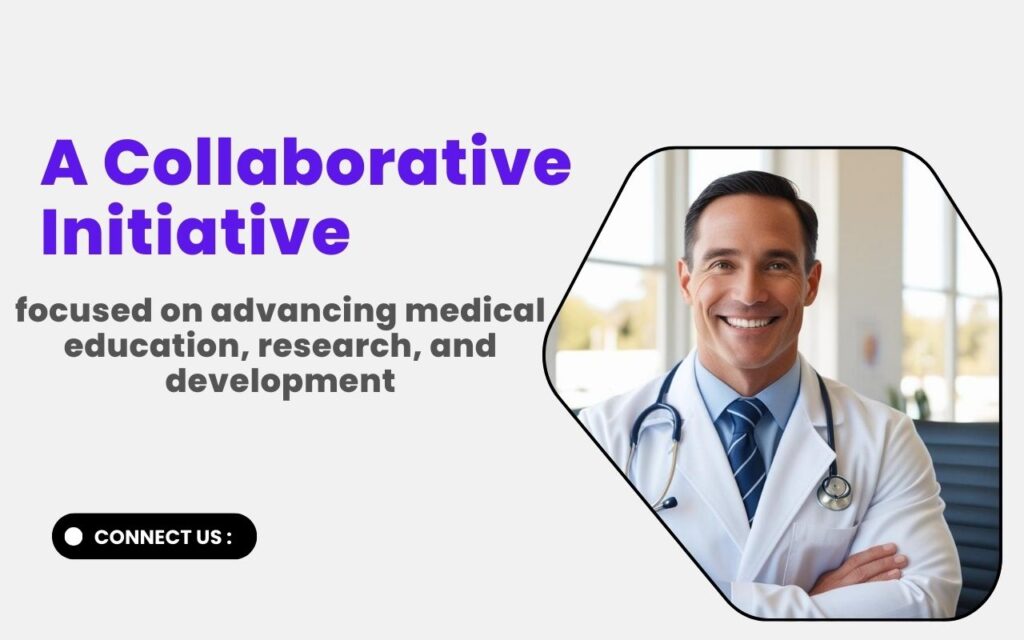 A Collaborative Initiative

focused on advancing medical education, research, and development

CONNECT US :